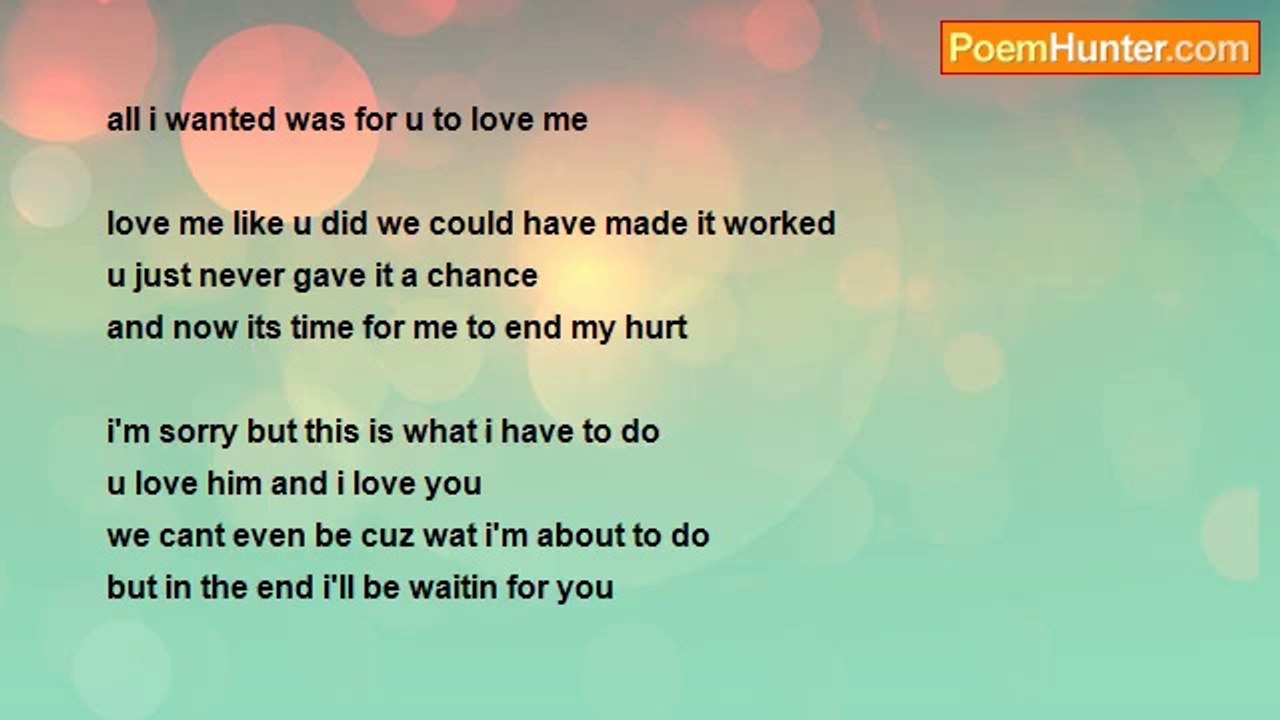 PoemHunter.com

all i wanted was for u to love me

love me like u did we could have made it worked
u just never gave it a chance
and now its time for me to end my hurt

i'm sorry but this is what i have to do
u love him and i love you
we cant even be cuz wat i'm about to do
but in the end i'll be waitin for you